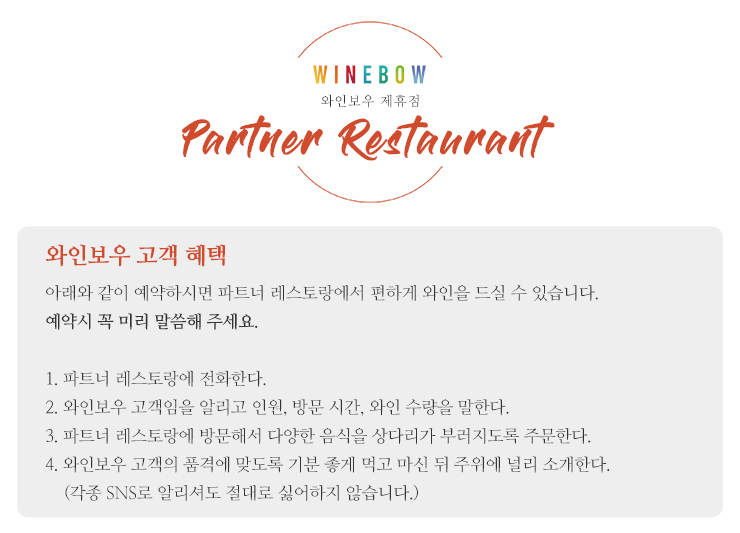 WINEBOW
와인보우 제휴점
Partner Restaurant

와인보우 고객 혜택

아래와 같이 예약하시면 파트너 레스토랑에서 편하게 와인을 드실 수 있습니다.
예약시 꼭 미리 말씀해 주세요.

1. 파트너 레스토랑에 전화한다.
2. 와인보우 고객임을 알리고 인원, 방문 시간, 와인 수량을 말한다.
3. 파트너 레스토랑에 방문해서 다양한 음식을 상다리가 부러지도록 주문한다.
4. 와인보우 고객의 품격에 맞도록 기분 좋게 먹고 마신 뒤 주위에 널리 소개한다.
(각종 SNS로 알리셔도 절대로 싫어하지 않습니다.)